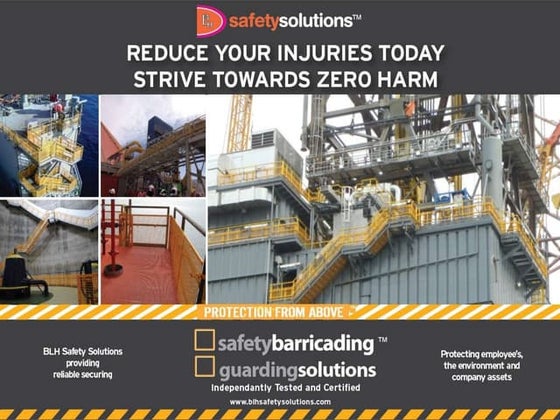 BLH safetysolutions™

REDUCE YOUR INJURIES TODAY
STRIVE TOWARDS ZERO HARM

PROTECTION FROM ABOVE

BLH Safety Solutions providing reliable securing

safetybarricading™
guardingsolutions
Independantly Tested and Certified
www.blhsafetysolutions.com

Protecting employee's, the environment and company assets